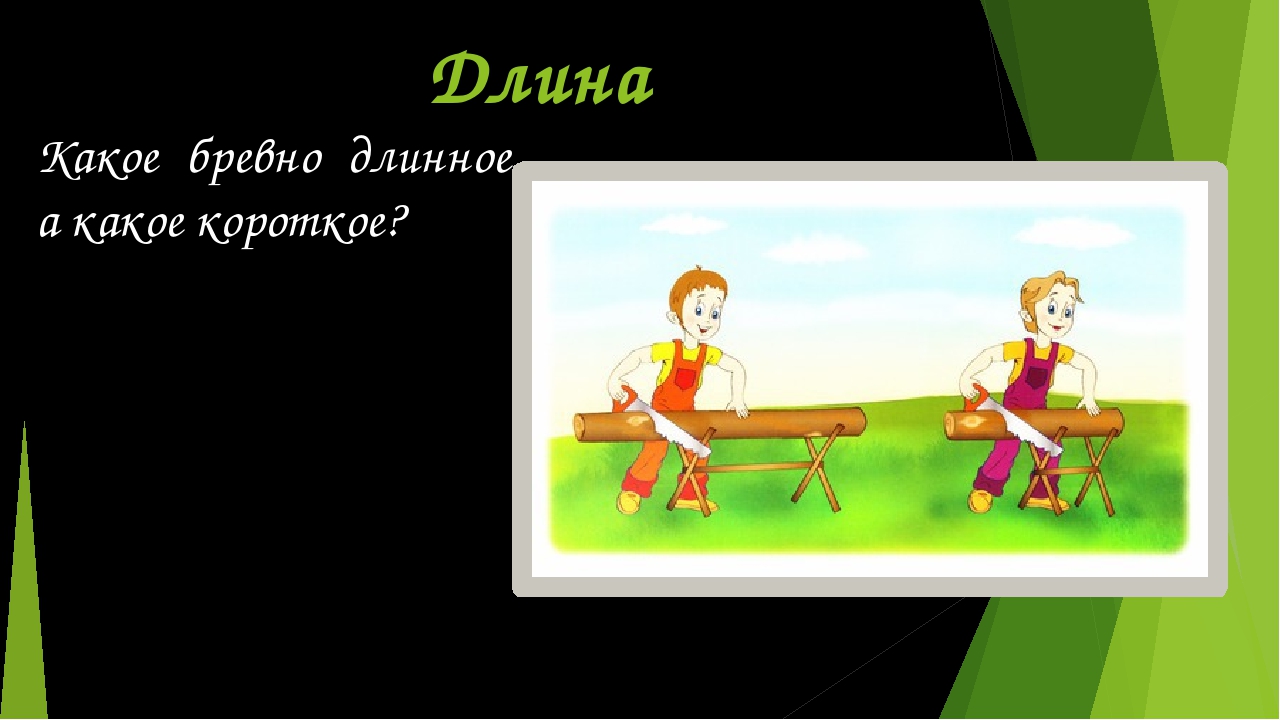 Длина

Какое бревно длинное, а какое короткое?